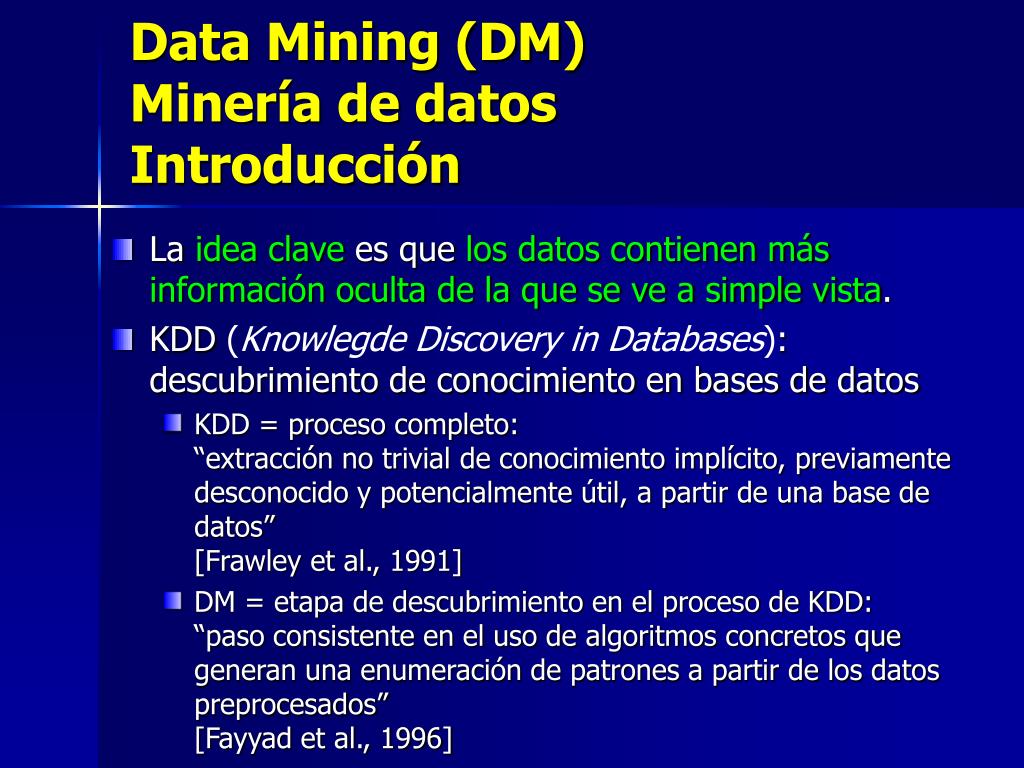 Data Mining (DM)
Minería de datos
Introducción

La idea clave es que los datos contienen más información oculta de la que se ve a simple vista.

KDD (Knowlegde Discovery in Databases): descubrimiento de conocimiento en bases de datos

KDD = proceso completo:
“extracción no trivial de conocimiento implícito, previamente desconocido y potencialmente útil, a partir de una base de datos”
[Frawley et al., 1991]

DM = etapa de descubrimiento en el proceso de KDD:
“paso consistente en el uso de algoritmos concretos que generan una enumeración de patrones a partir de los datos preprocesados”
[Fayyad et al., 1996]